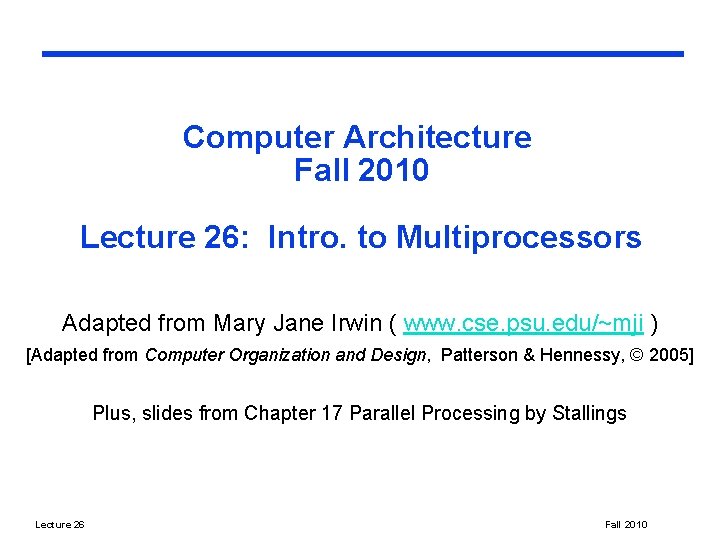 Computer Architecture
Fall 2010

Lecture 26: Intro. to Multiprocessors

Adapted from Mary Jane Irwin ( www.cse.psu.edu/~mji )
[Adapted from Computer Organization and Design, Patterson & Hennessy, © 2005]

Plus, slides from Chapter 17 Parallel Processing by Stallings

Lecture 26

Fall 2010